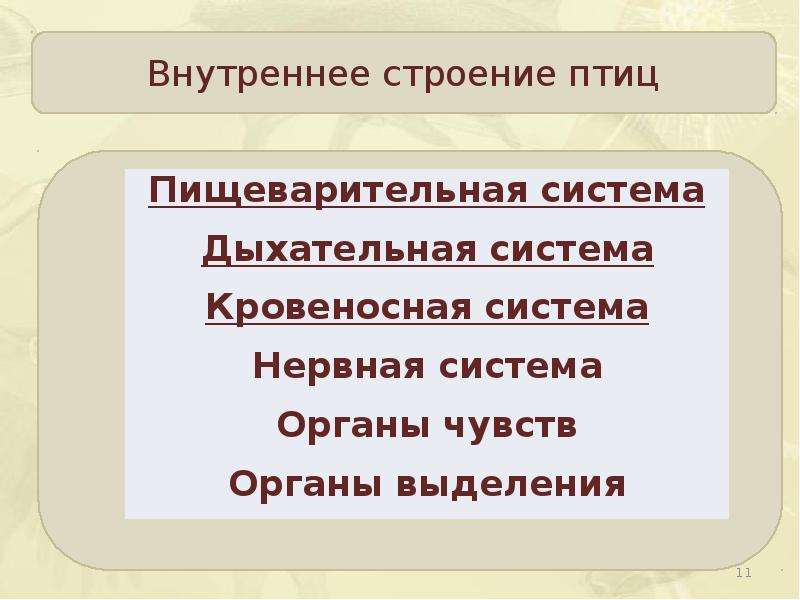 Внутреннее строение птиц

Пищеварительная система

Дыхательная система

Кровеносная система

Нервная система

Органы чувств

Органы выделения

11